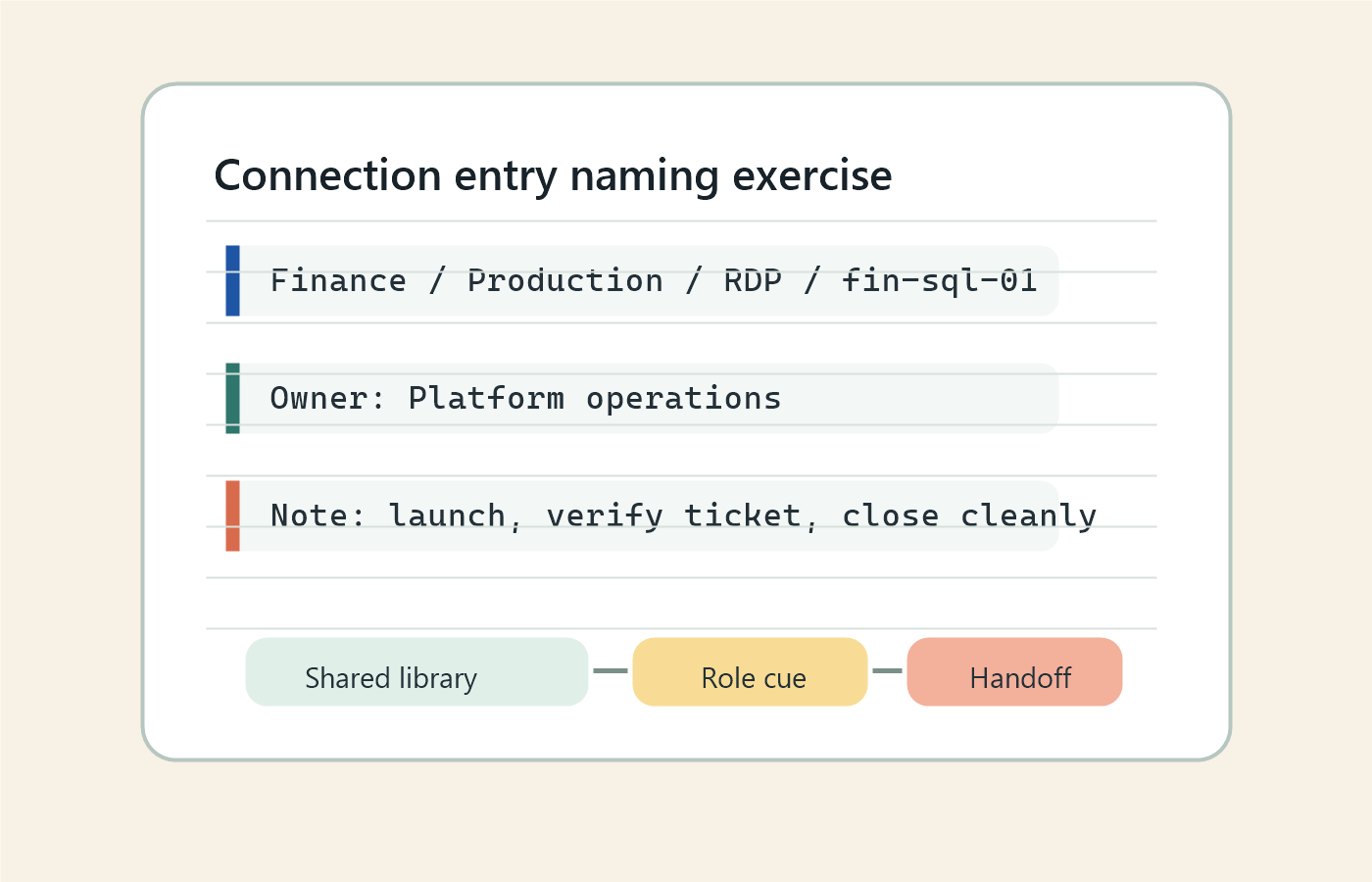 Connection entry naming exercise

Finance / Production / RDP / fin-sql-01

Owner: Platform operations

Note: launch, verify ticket, close cleanly

Shared library

Role cue

Handoff